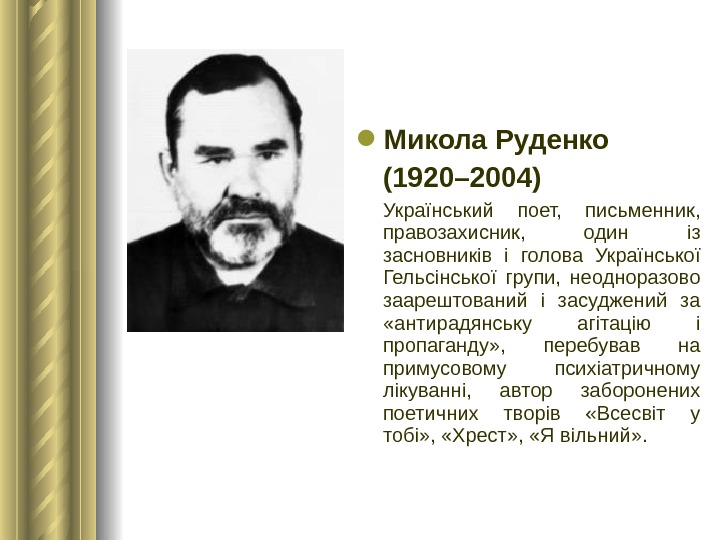 Микола Руденко (1920–2004)

Український поет, письменник, правозахисник, один із засновників і голова Української Гельсінської групи, неодноразово заарештований і засуджений за «антирадянську агітацію і пропаганду», перебував на примусовому психіатричному лікуванні, автор заборонених поетичних творів «Всесвіт у тобі», «Хрест», «Я вільний».